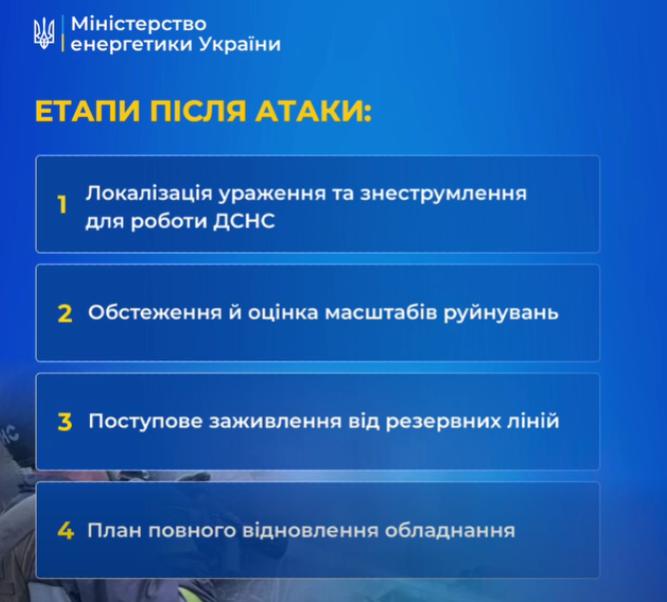 Міністерство енергетики України

ЕТАПИ ПІСЛЯ АТАКИ:

1 Локалізація ураження та знеструмлення для роботи ДСНС

2 Обстеження й оцінка масштабів руйнувань

3 Поступове заживлення від резервних ліній

4 План повного відновлення обладнання